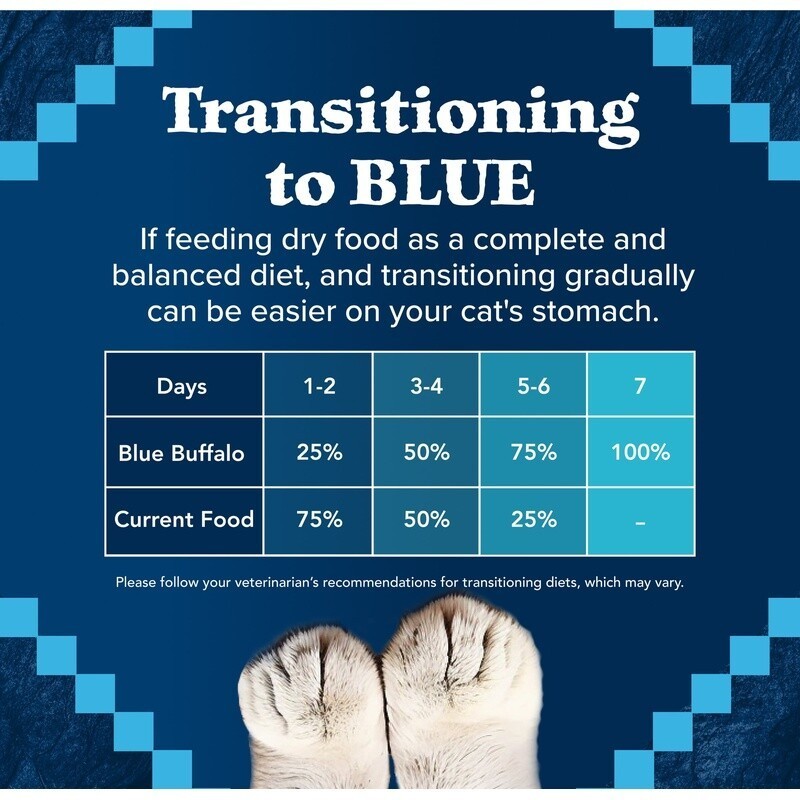 Transitioning to BLUE

If feeding dry food as a complete and balanced diet, and transitioning gradually can be easier on your cat's stomach.

| Days | 1-2 | 3-4 | 5-6 | 7 |
|---|---|---|---|---|
| Blue Buffalo | 25% | 50% | 75% | 100% |
| Current Food | 75% | 50% | 25% | – |

Please follow your veterinarian's recommendations for transitioning diets, which may vary.